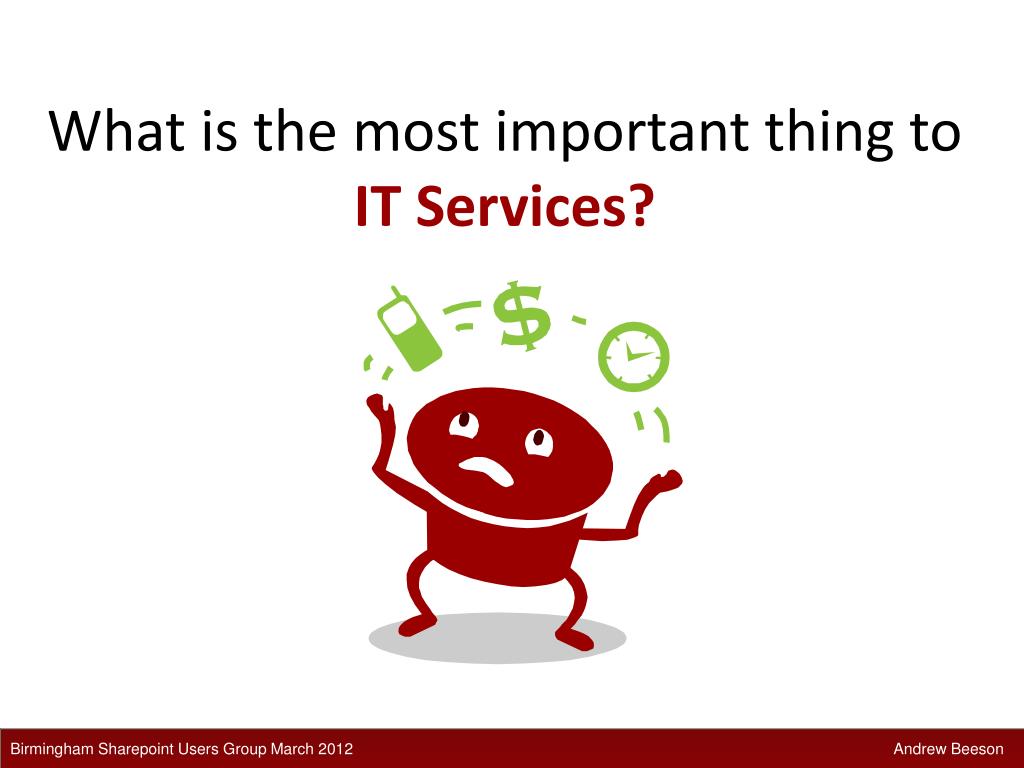 What is the most important thing to IT Services?

$

Birmingham Sharepoint Users Group March 2012

Andrew Beeson